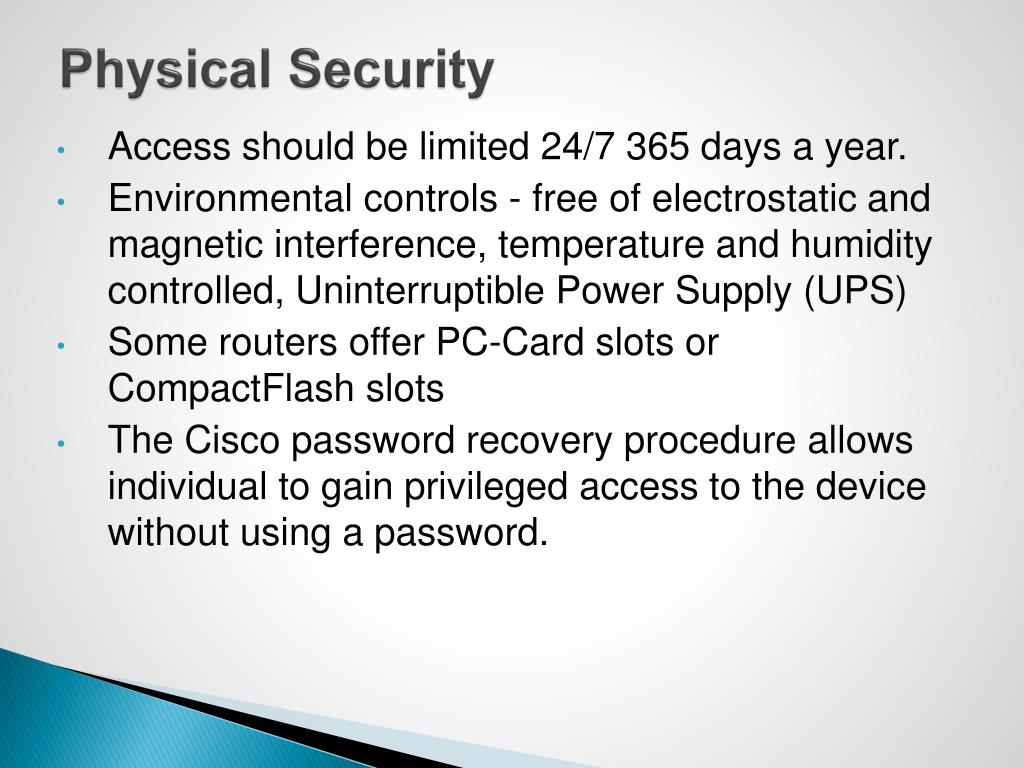 Physical Security

• Access should be limited 24/7 365 days a year.
• Environmental controls - free of electrostatic and magnetic interference, temperature and humidity controlled, Uninterruptible Power Supply (UPS)
• Some routers offer PC-Card slots or CompactFlash slots
• The Cisco password recovery procedure allows individual to gain privileged access to the device without using a password.